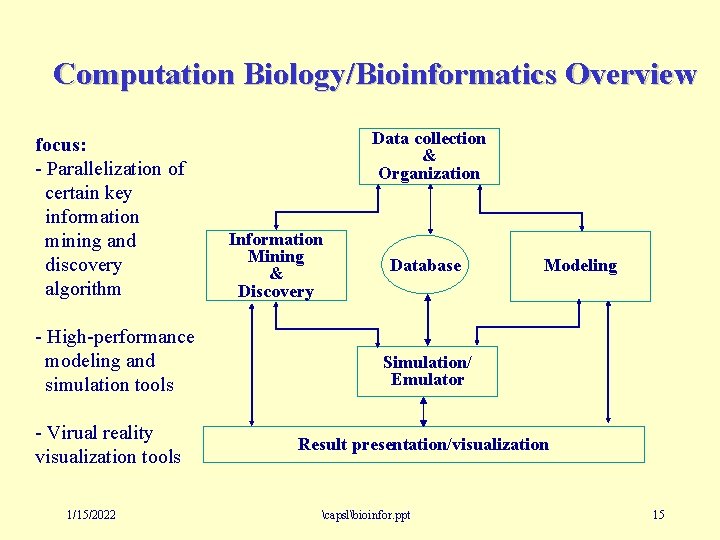 Computation Biology/Bioinformatics Overview

focus:
- Parallelization of certain key information mining and discovery algorithm

- High-performance modeling and simulation tools

- Virual reality visualization tools

Data collection & Organization

Information Mining & Discovery

Database

Modeling

Simulation/ Emulator

Result presentation/visualization

1/15/2022

\capsl\bioinfor.ppt

15